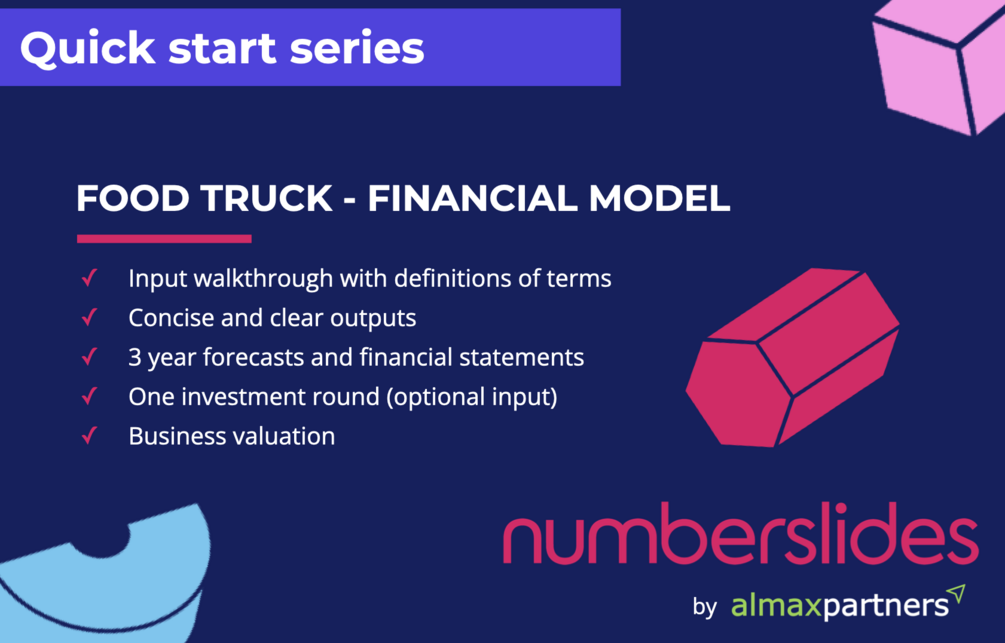 Quick start series

FOOD TRUCK - FINANCIAL MODEL

✓ Input walkthrough with definitions of terms
✓ Concise and clear outputs
✓ 3 year forecasts and financial statements
✓ One investment round (optional input)
✓ Business valuation

numberslides

by almaxpartners